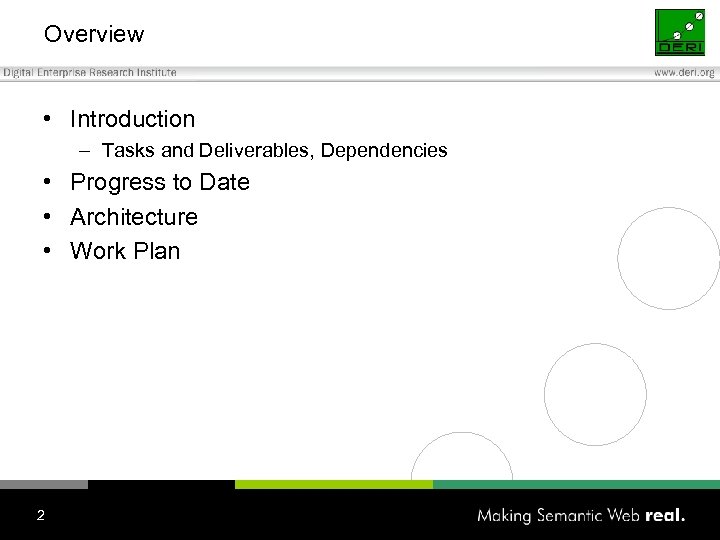 Overview

DERI

Digital Enterprise Research Institute

www.deri.org

• Introduction
  – Tasks and Deliverables, Dependencies
• Progress to Date
• Architecture
• Work Plan

2

Making Semantic Web real.